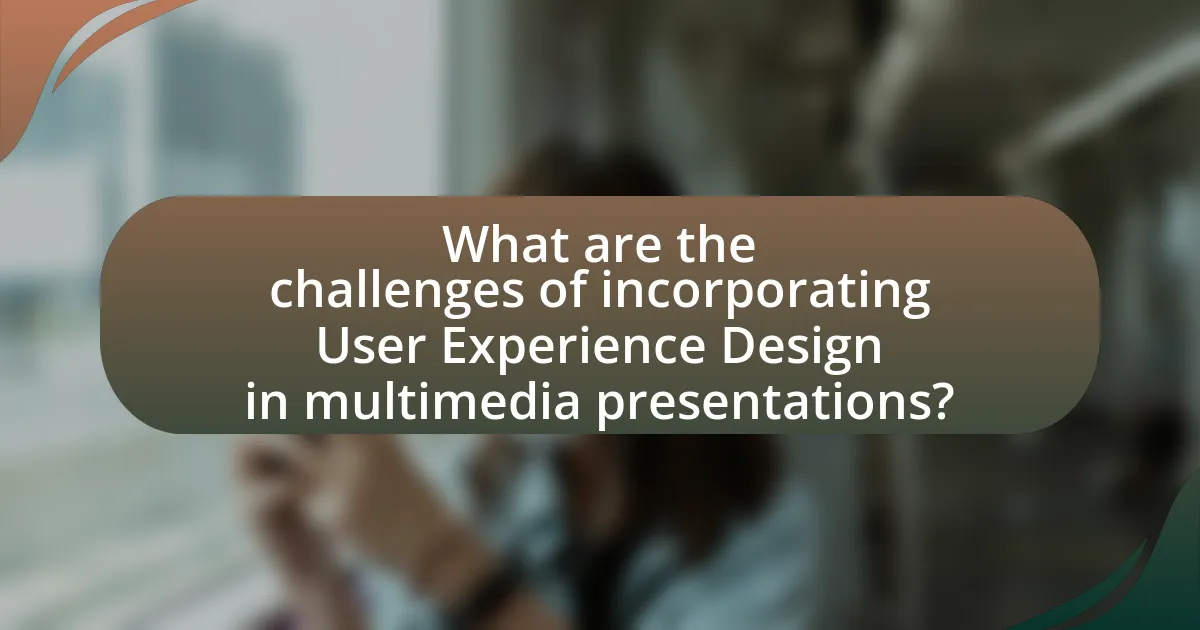 What are the challenges of incorporating User Experience Design in multimedia presentations?